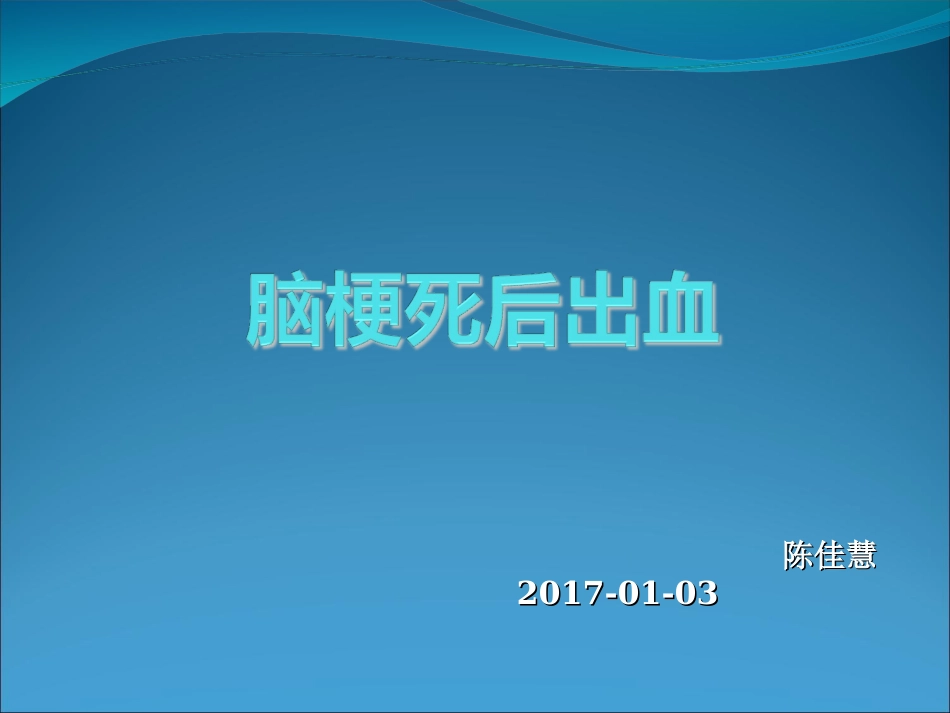 脑梗死后出血

陈佳慧

2017-01-03